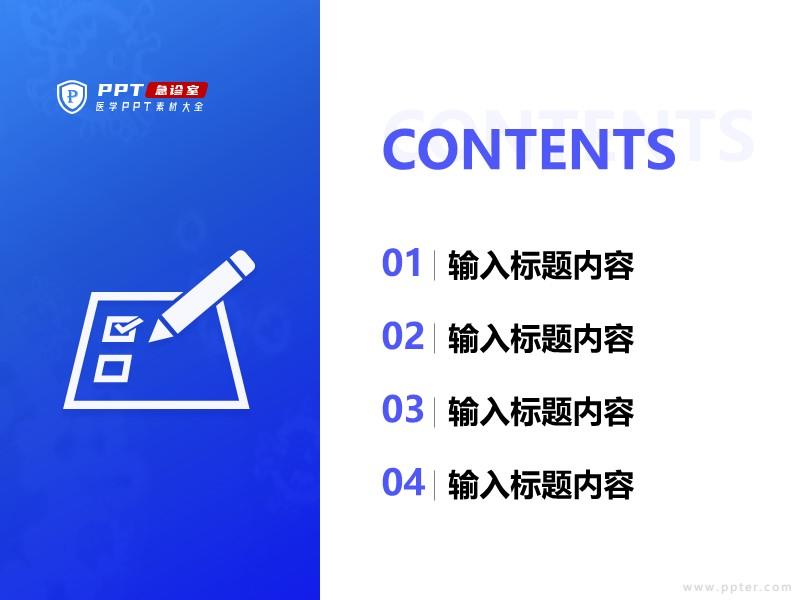 PPT 急诊室
医学PPT素材大全

CONTENTS

01 输入标题内容

02 输入标题内容

03 输入标题内容

04 输入标题内容

www.ppter.com